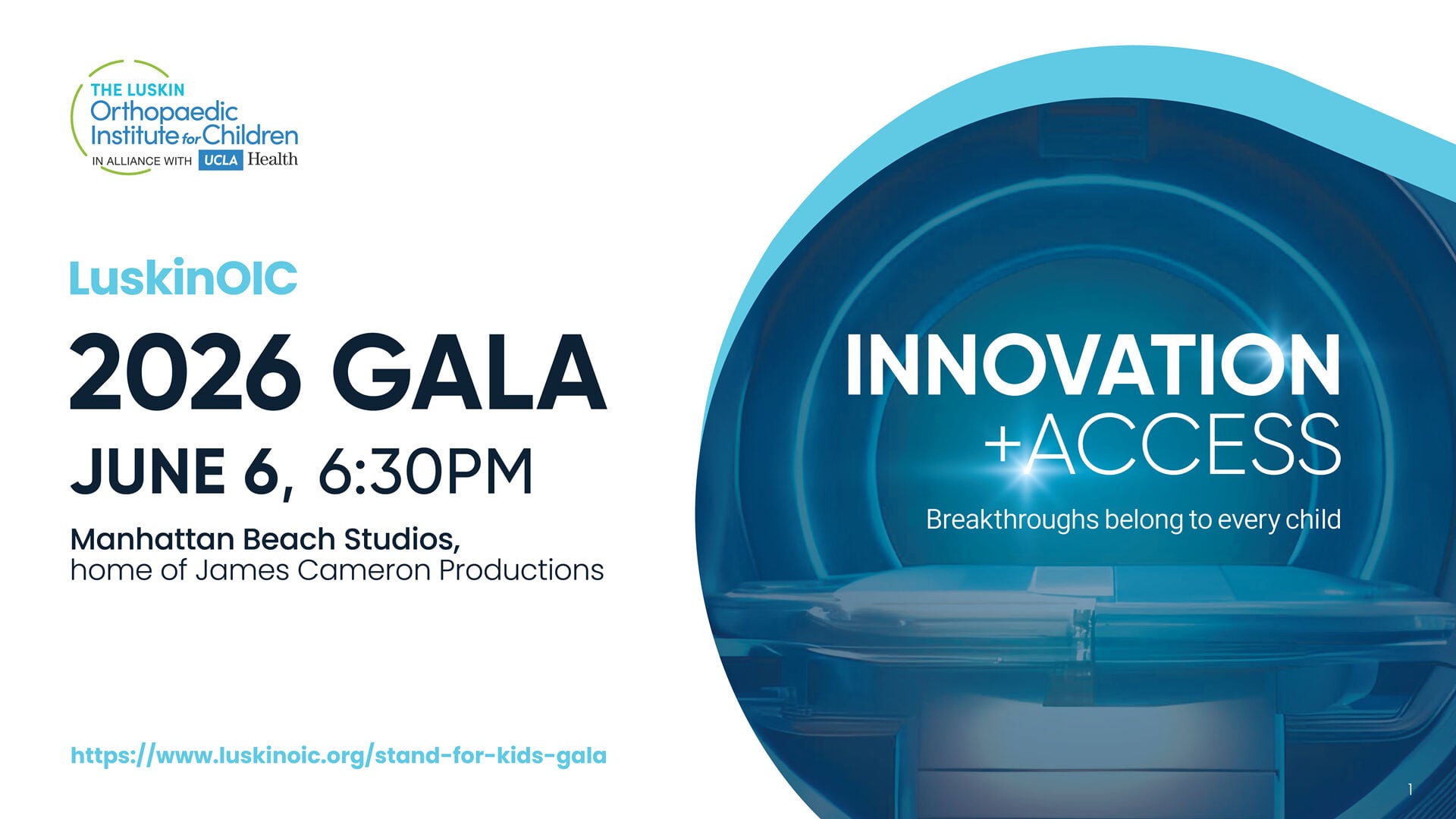 THE LUSKIN
Orthopaedic Institute for Children
IN ALLIANCE WITH UCLA Health

LuskinOIC

2026 GALA

JUNE 6, 6:30PM

Manhattan Beach Studios,
home of James Cameron Productions

https://www.luskinoic.org/stand-for-kids-gala

INNOVATION
+ACCESS

Breakthroughs belong to every child

1